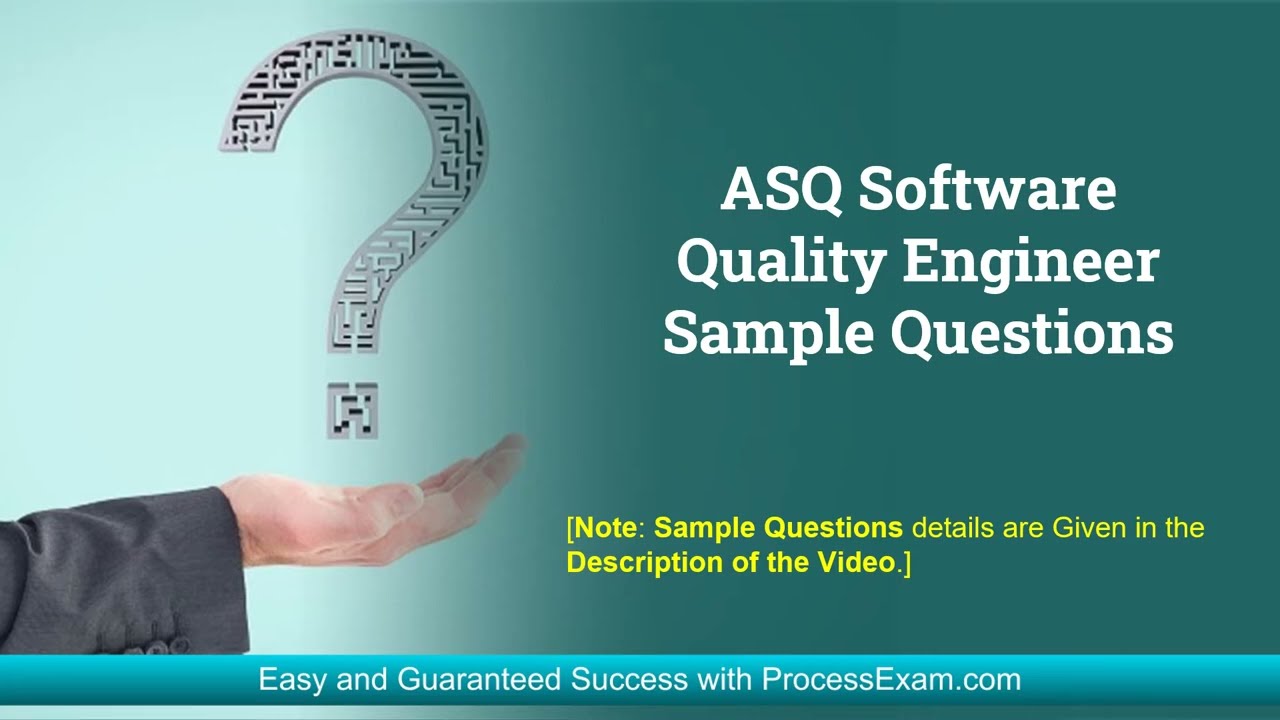 ASQ Software Quality Engineer Sample Questions

[Note: Sample Questions details are Given in the Description of the Video.]

Easy and Guaranteed Success with ProcessExam.com